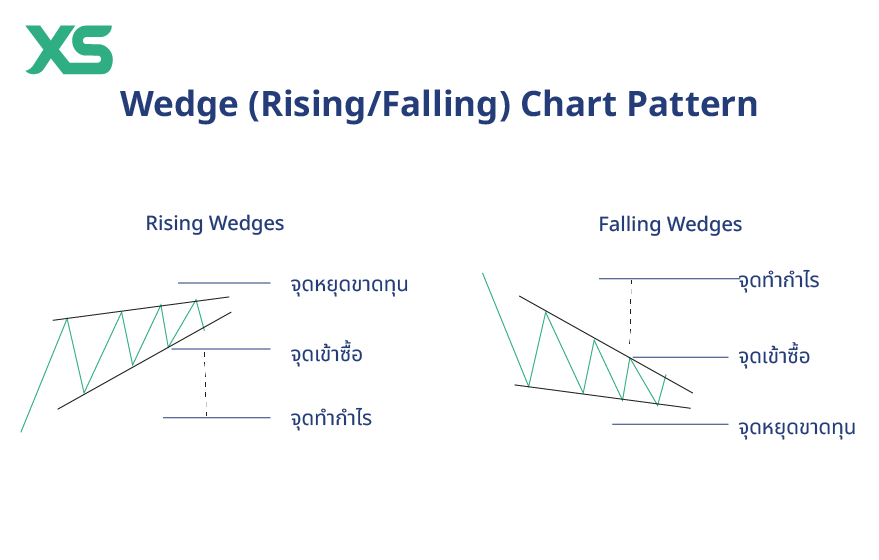 XS

Wedge (Rising/Falling) Chart Pattern

Rising Wedges

จุดหยุดขาดทุน

จุดเข้าซื้อ

จุดทำกำไร

Falling Wedges

จุดทำกำไร

จุดเข้าซื้อ

จุดหยุดขาดทุน